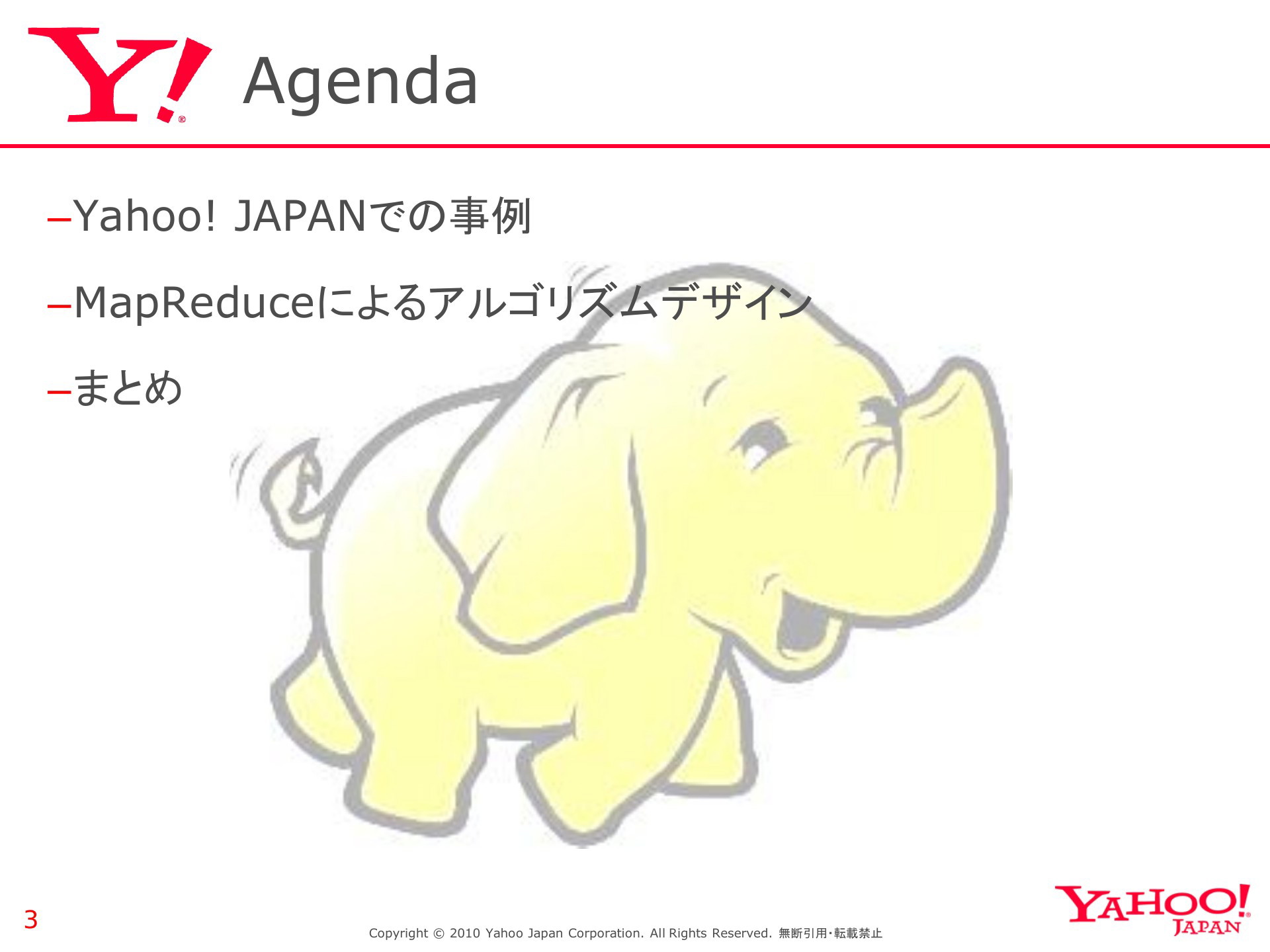 Y! Agenda

–Yahoo! JAPANでの事例

–MapReduceによるアルゴリズムデザイン

–まとめ

3

Copyright © 2010 Yahoo Japan Corporation. All Rights Reserved. 無断引用・転載禁止

YAHOO! JAPAN